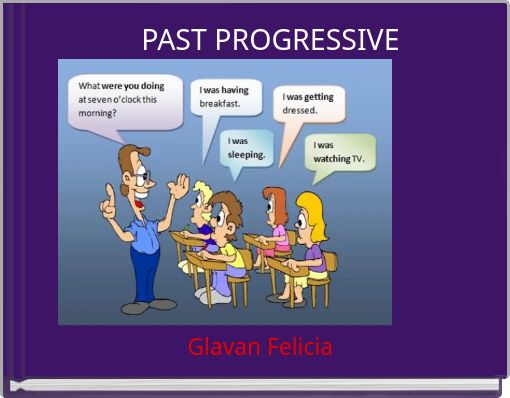 PAST PROGRESSIVE

What were you doing at seven o'clock this morning?

I was having breakfast.

I was getting dressed.

I was sleeping.

I was watching TV.

Glavan Felicia